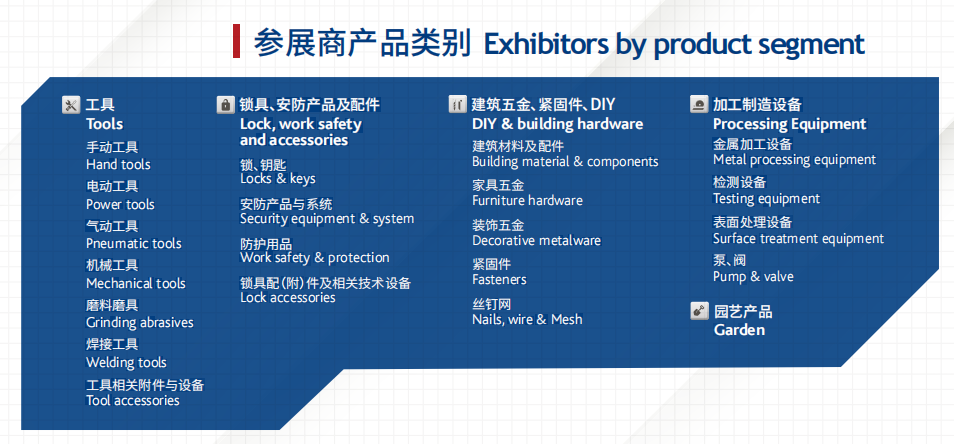 参展商产品类别 Exhibitors by product segment

工具
Tools
手动工具
Hand tools
电动工具
Power tools
气动工具
Pneumatic tools
机械工具
Mechanical tools
磨料磨具
Grinding abrasives
焊接工具
Welding tools
工具相关附件与设备
Tool accessories

锁具、安防产品及配件
Lock, work safety and accessories
锁、钥匙
Locks & keys
安防产品与系统
Security equipment & system
防护用品
Work safety & protection
锁具配(附)件及相关技术设备
Lock accessories

建筑五金、紧固件、DIY
DIY & building hardware
建筑材料及配件
Building material & components
家具五金
Furniture hardware
装饰五金
Decorative metalware
紧固件
Fasteners
丝钉网
Nails, wire & Mesh

加工制造设备
Processing Equipment
金属加工设备
Metal processing equipment
检测设备
Testing equipment
表面处理设备
Surface treatment equipment
泵、阀
Pump & valve

园艺产品
Garden